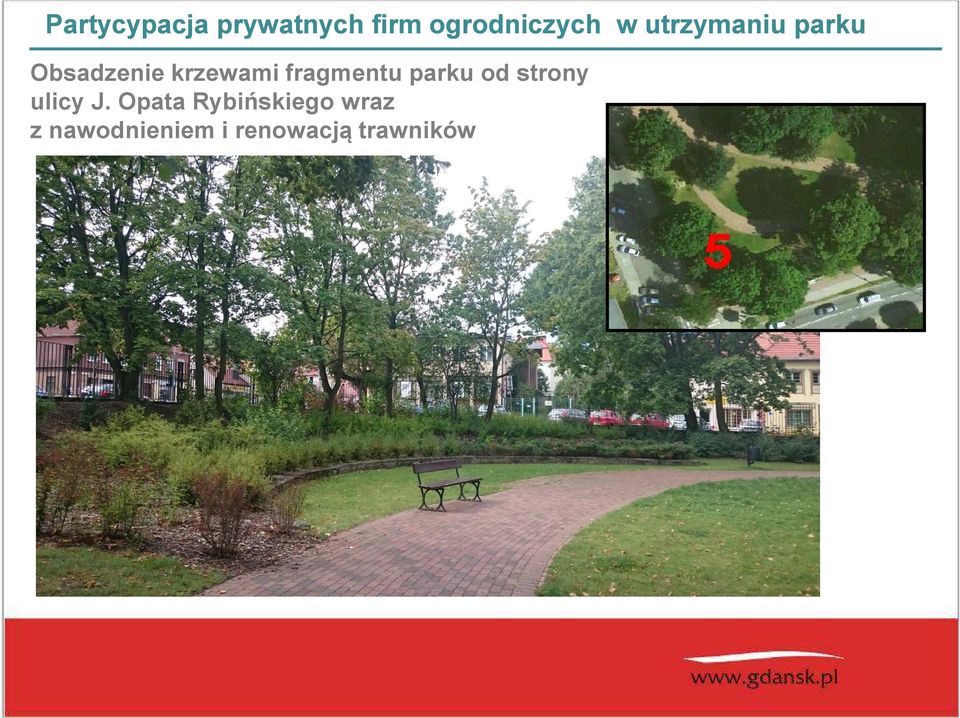 Partycypacja prywatnych firm ogrodniczych w utrzymaniu parku

Obsadzenie krzewami fragmentu parku od strony ulicy J. Opata Rybińskiego wraz z nawodnieniem i renowacją trawników

5

www.gdansk.pl